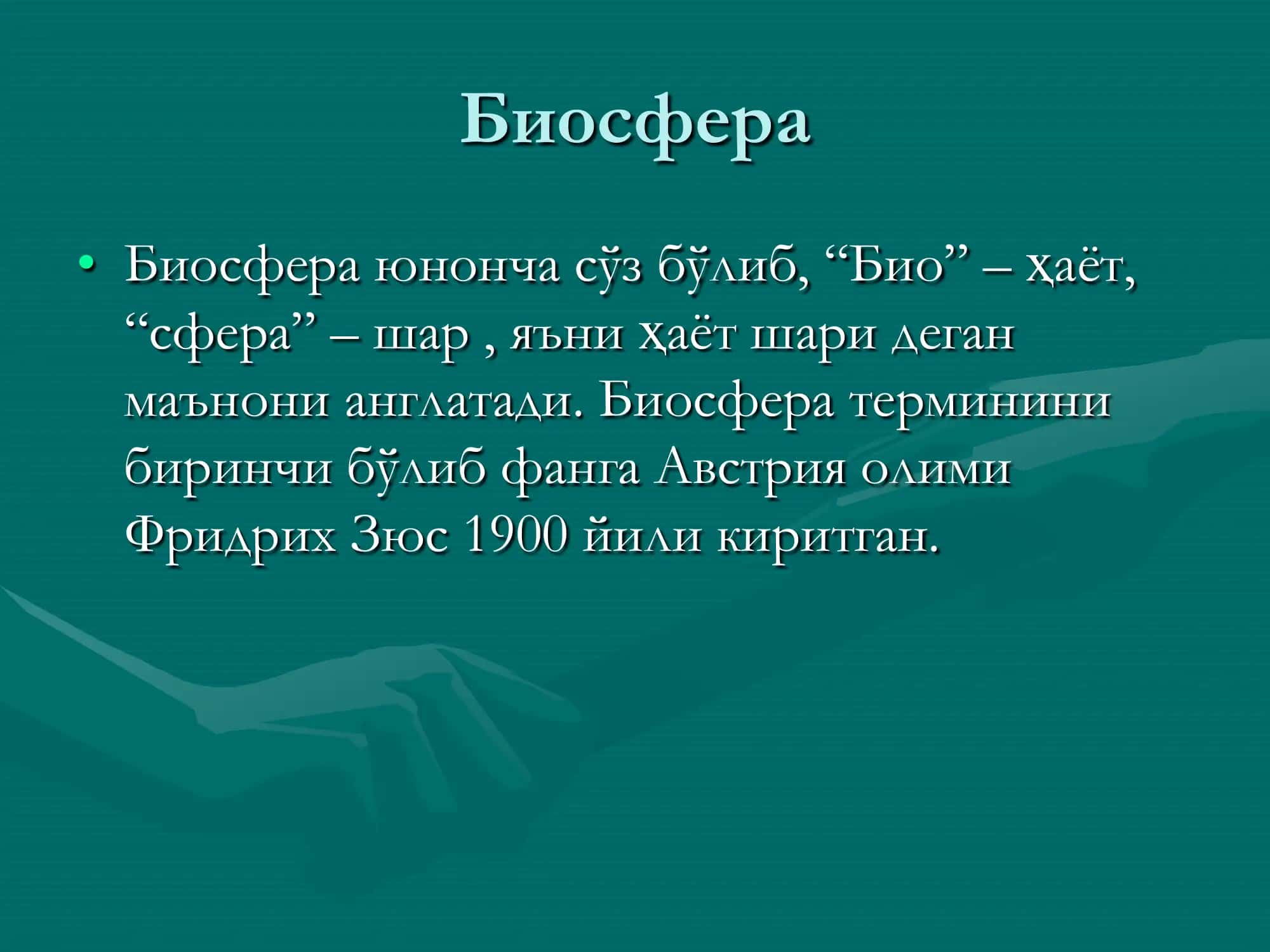 Биосфера

• Биосфера юнонча сўз бўлиб, “Био” – ҳаёт, “сфера” – шар , яъни ҳаёт шари деган маънони англатади. Биосфера терминини биринчи бўлиб фанга Австрия олими Фридрих Зюс 1900 йили киритган.